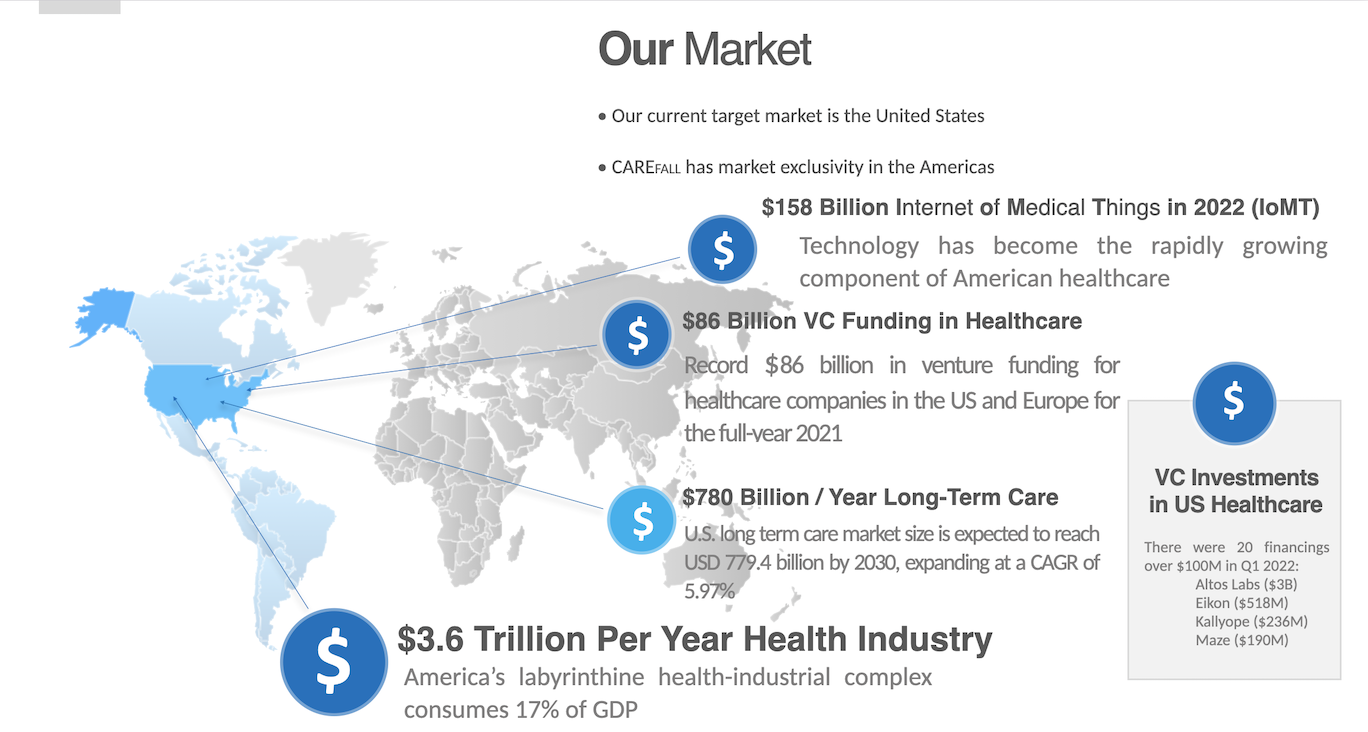 Our Market

• Our current target market is the United States

• CAREFALL has market exclusivity in the Americas

$ $158 Billion Internet of Medical Things in 2022 (IoMT)

Technology has become the rapidly growing component of American healthcare

$ $86 Billion VC Funding in Healthcare

Record $86 billion in venture funding for healthcare companies in the US and Europe for the full-year 2021

$ $780 Billion / Year Long-Term Care

U.S. long term care market size is expected to reach USD 779.4 billion by 2030, expanding at a CAGR of 5.97%

$ $3.6 Trillion Per Year Health Industry

America's labyrinthine health-industrial complex consumes 17% of GDP

$

VC Investments in US Healthcare

There were 20 financings over $100M in Q1 2022:
Altos Labs ($3B)
Eikon ($518M)
Kallyope ($236M)
Maze ($190M)